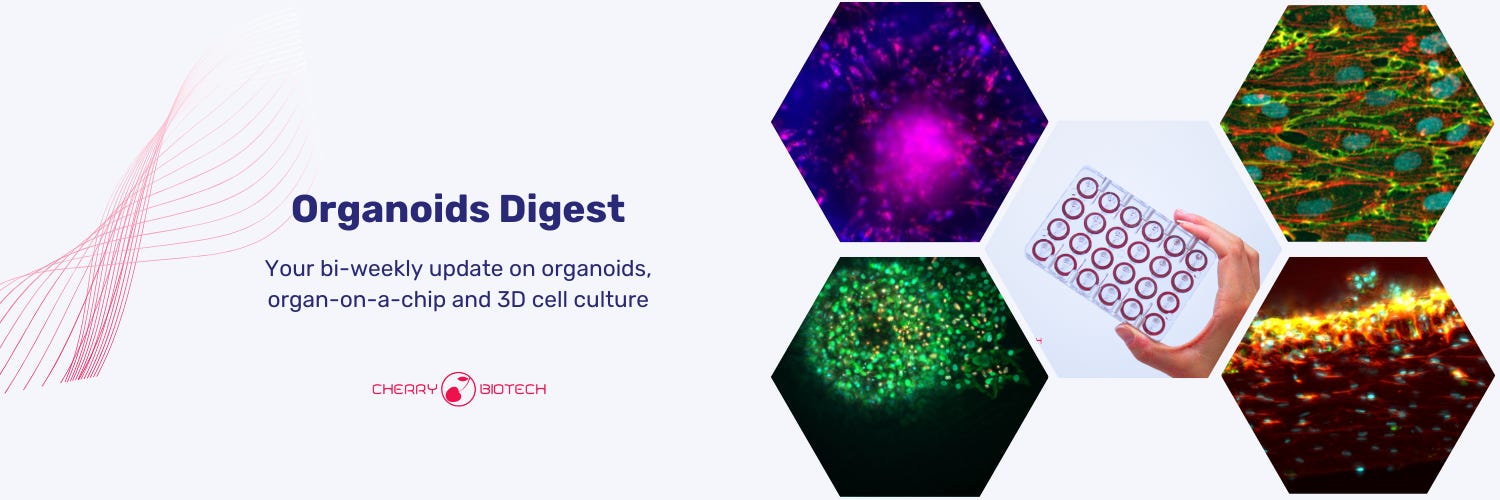 Organoids Digest

Your bi-weekly update on organoids, organ-on-a-chip and 3D cell culture

CHERRY BIOTECH